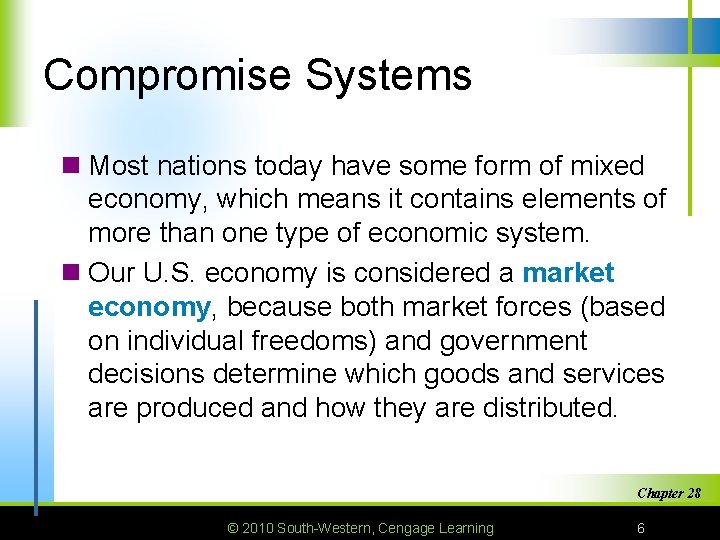 Compromise Systems

Most nations today have some form of mixed economy, which means it contains elements of more than one type of economic system.

Our U.S. economy is considered a market economy, because both market forces (based on individual freedoms) and government decisions determine which goods and services are produced and how they are distributed.

Chapter 28

© 2010 South-Western, Cengage Learning

6